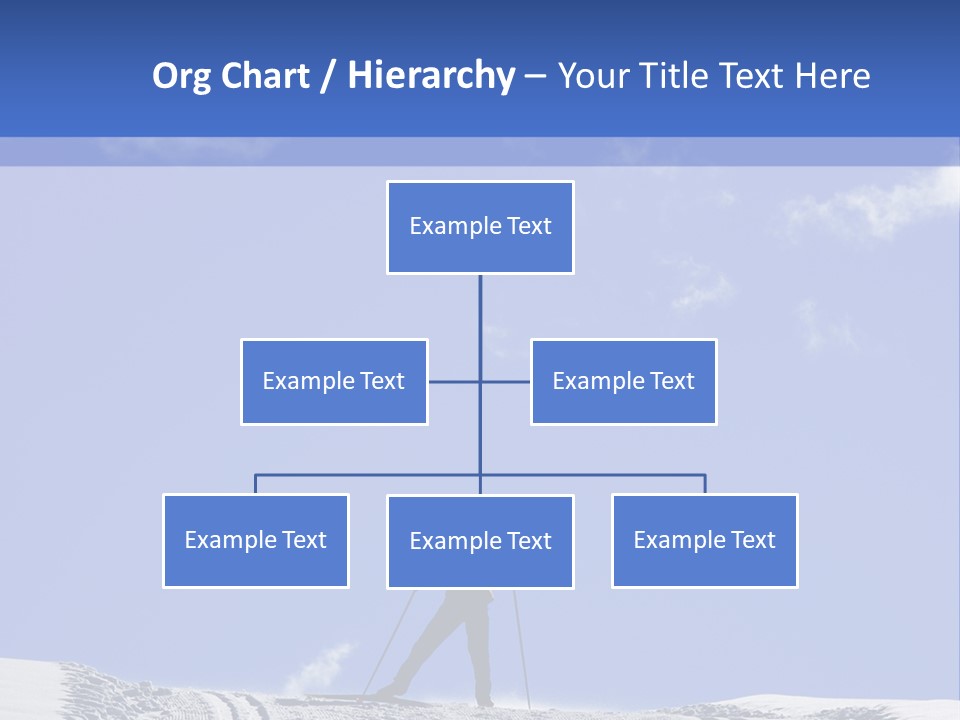 Org Chart / Hierarchy – Your Title Text Here

Example Text

Example Text

Example Text

Example Text

Example Text

Example Text